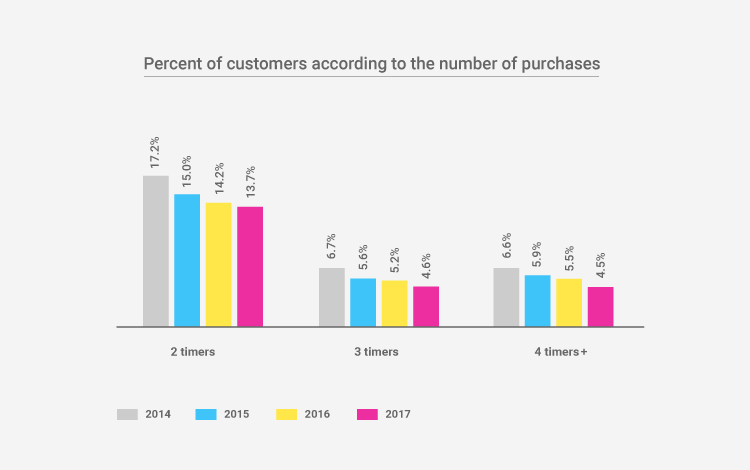 Percent of customers according to the number of purchases

17.2%
15.0%
14.2%
13.7%

6.7%
5.6%
5.2%
4.6%

6.6%
5.9%
5.5%
4.5%

2 timers
3 timers
4 timers+

2014
2015
2016
2017